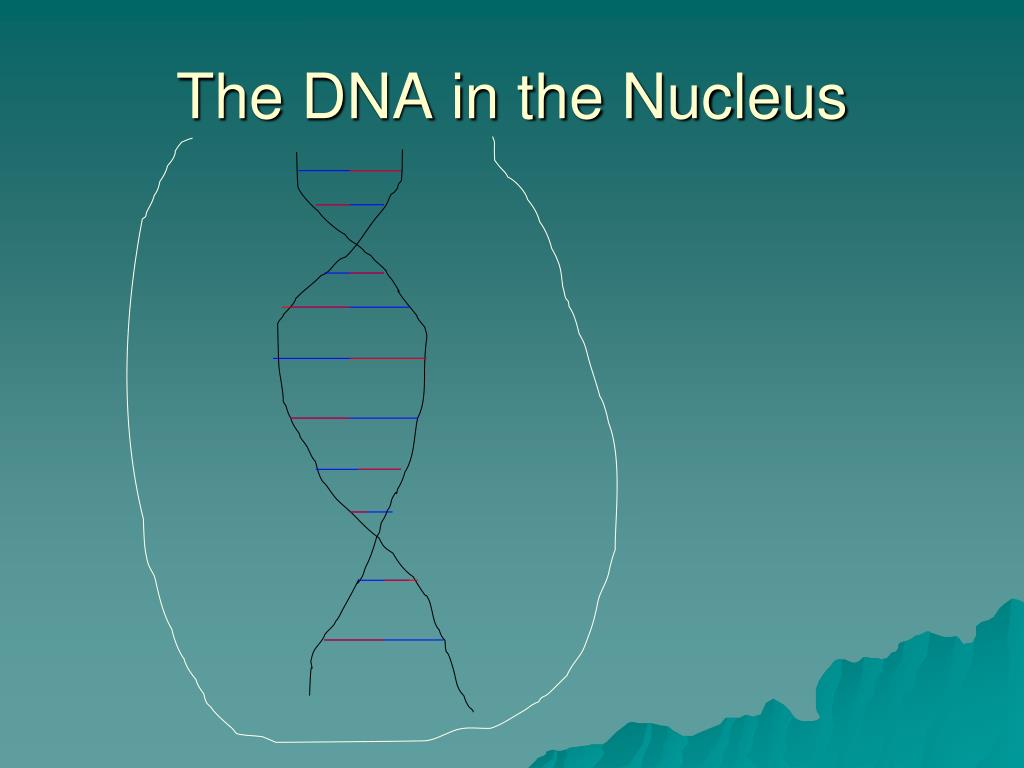 The DNA in the Nucleus